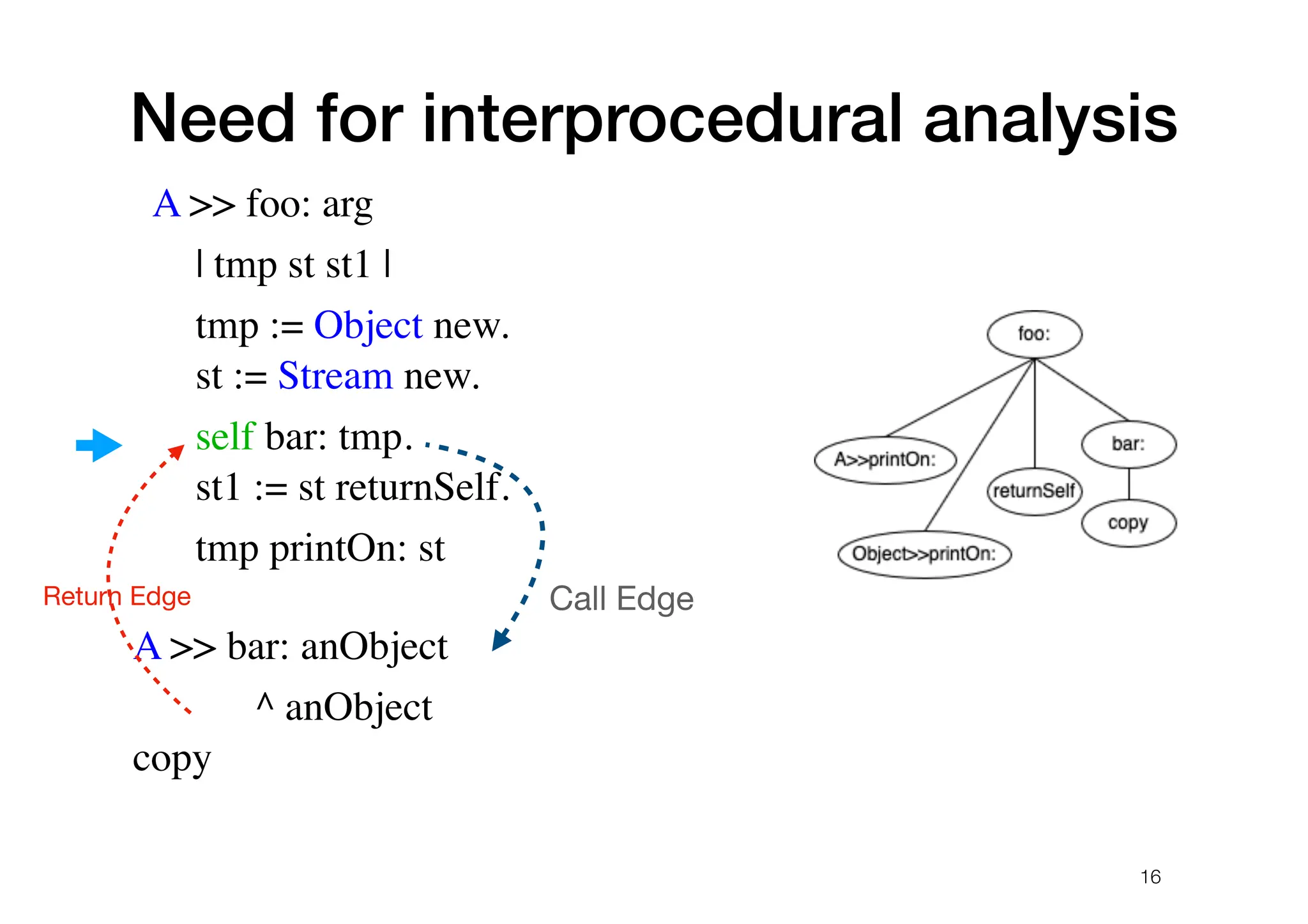 Need for interprocedural analysis

A >> foo: arg

| tmp st st1 |

tmp := Object new.
st := Stream new.

self bar: tmp.
st1 := st returnSelf.

tmp printOn: st

Return Edge

Call Edge

A >> bar: anObject

^ anObject

copy

foo:

A>>printOn:

returnSelf

bar:

copy

Object>>printOn:

16